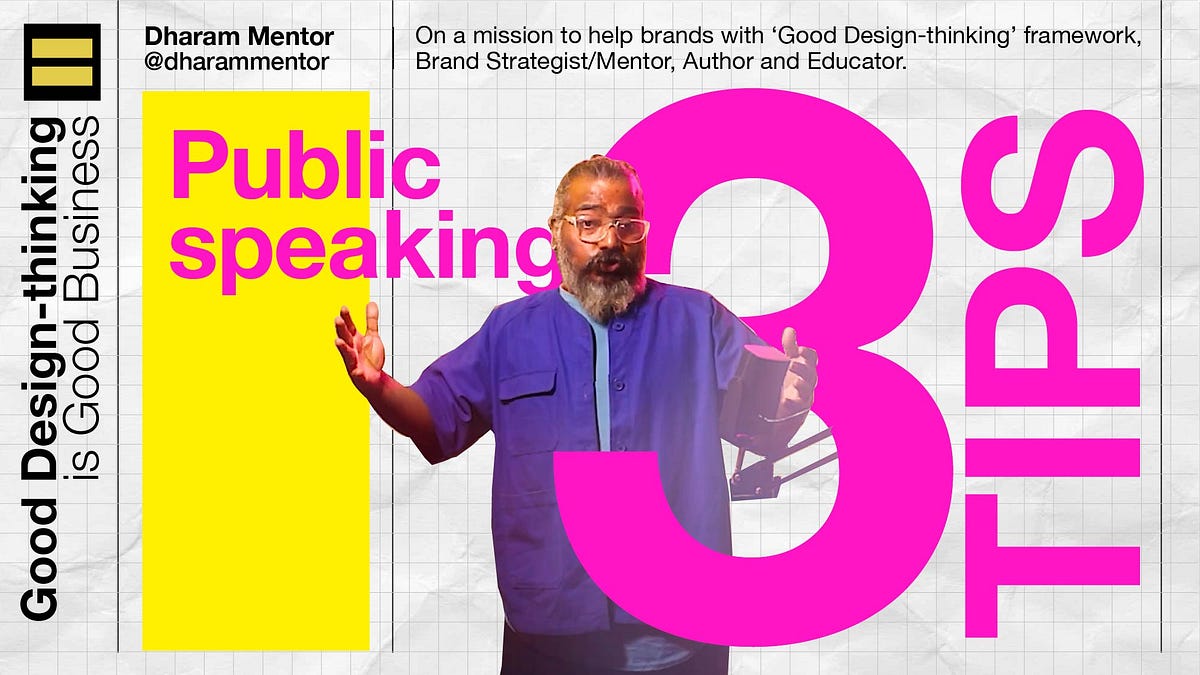 Good Design-thinking
is Good Business

Dharam Mentor
@dharammentor

On a mission to help brands with 'Good Design-thinking' framework, Brand Strategist/Mentor, Author and Educator.

Public speaking

3

TIPS